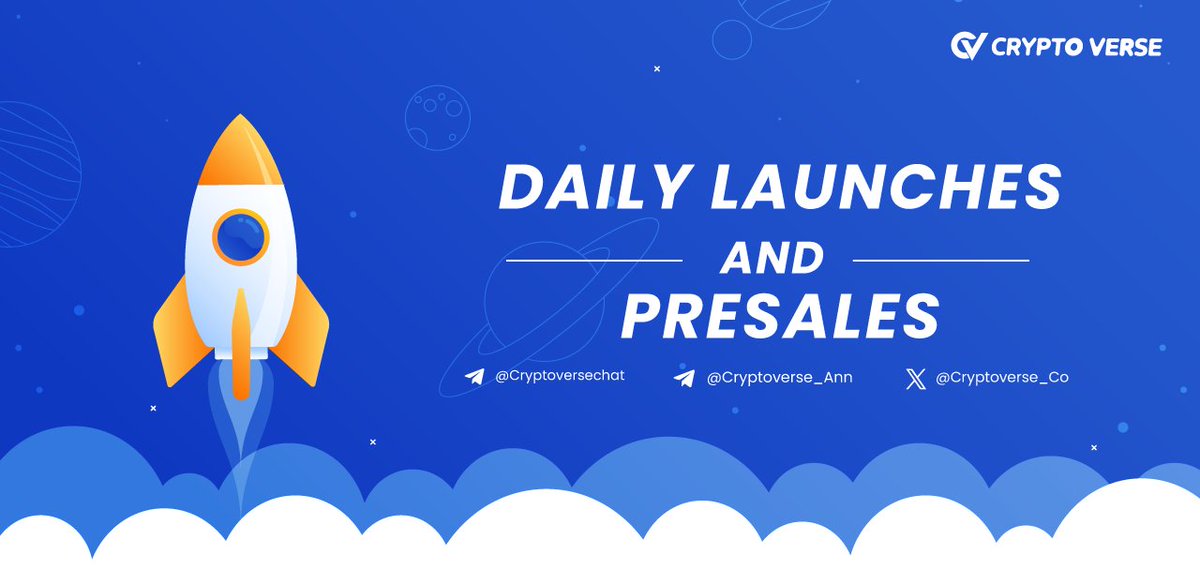 CRYPTO VERSE

DAILY LAUNCHES
AND
PRESALES

@Cryptoversechat @Cryptoverse_Ann @Cryptoverse_Co